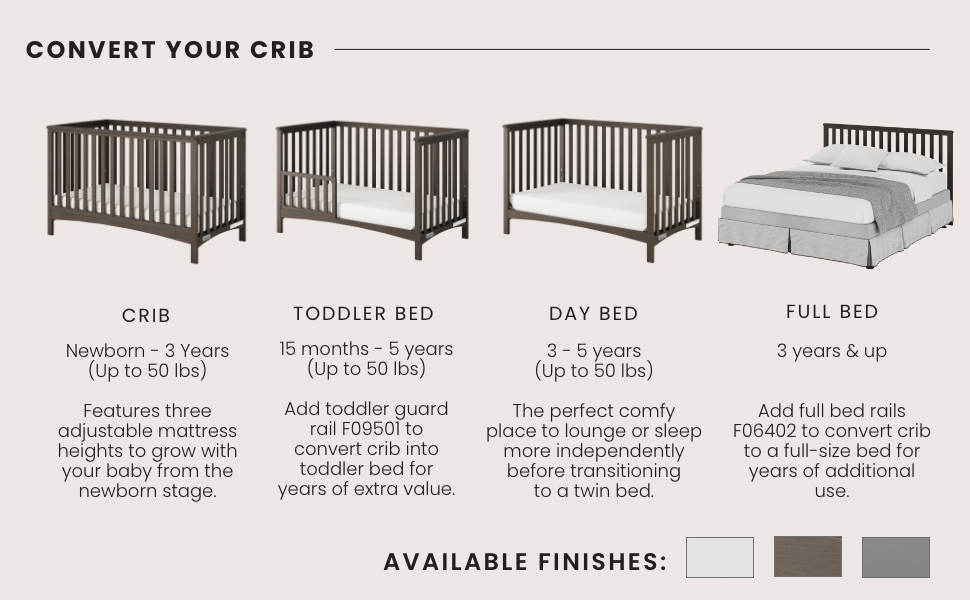 CONVERT YOUR CRIB

CRIB

Newborn - 3 Years
(Up to 50 lbs)

Features three adjustable mattress heights to grow with your baby from the newborn stage.

TODDLER BED

15 months - 5 years
(Up to 50 lbs)

Add toddler guard rail F09501 to convert crib into toddler bed for years of extra value.

DAY BED

3 - 5 years
(Up to 50 lbs)

The perfect comfy place to lounge or sleep more independently before transitioning to a twin bed.

FULL BED

3 years & up

Add full bed rails F06402 to convert crib to a full-size bed for years of additional use.

AVAILABLE FINISHES: